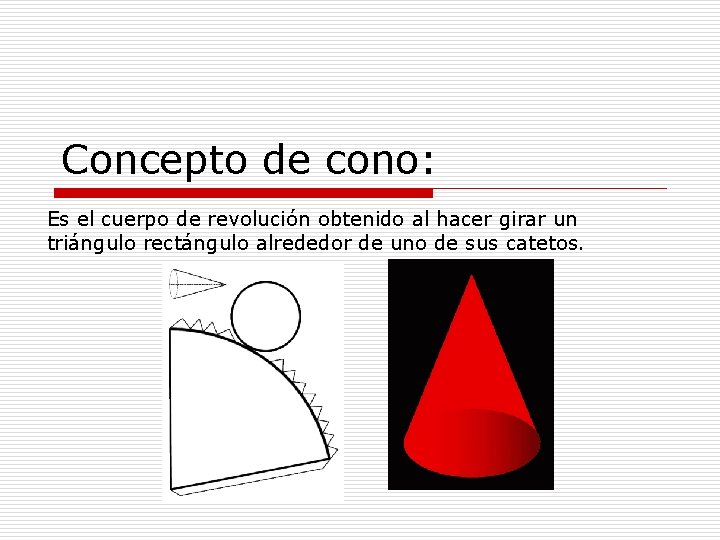 Concepto de cono:

Es el cuerpo de revolución obtenido al hacer girar un triángulo rectángulo alrededor de uno de sus catetos.